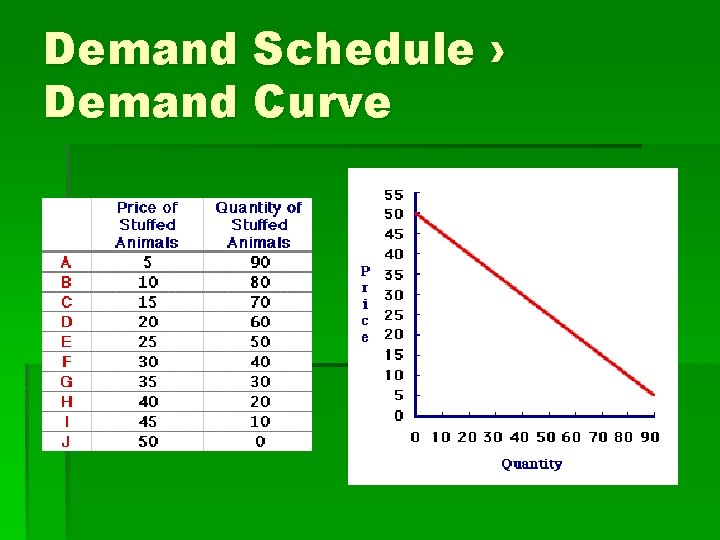 Demand Schedule › Demand Curve

| | Price of Stuffed Animals | Quantity of Stuffed Animals |
|---|---|---|
| A | 5 | 90 |
| B | 10 | 80 |
| C | 15 | 70 |
| D | 20 | 60 |
| E | 25 | 50 |
| F | 30 | 40 |
| G | 35 | 30 |
| H | 40 | 20 |
| I | 45 | 10 |
| J | 50 | 0 |

Price

55
50
45
40
35
30
25
20
15
10
5
0

0 10 20 30 40 50 60 70 80 90

Quantity